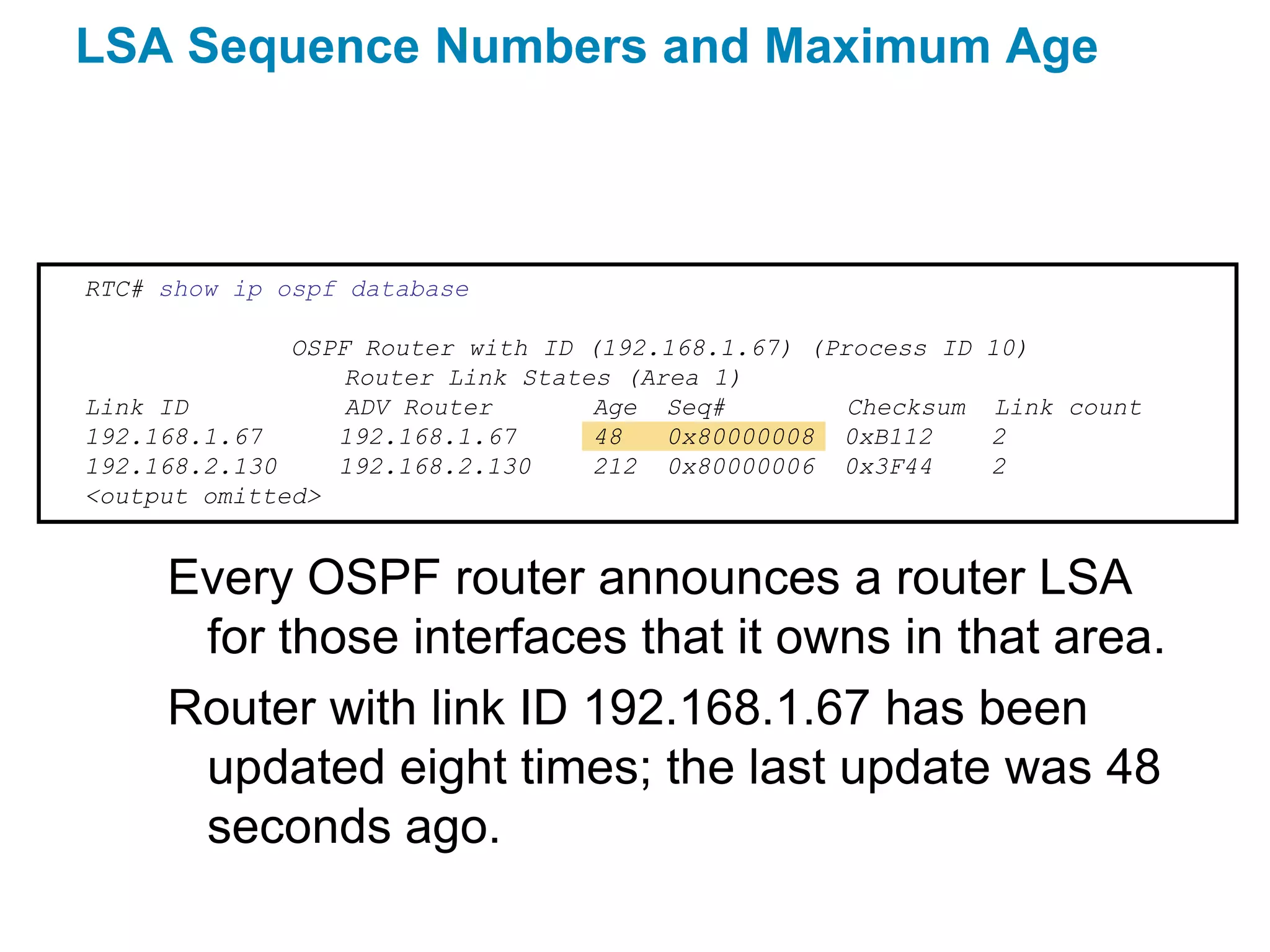 LSA Sequence Numbers and Maximum Age

RTC# show ip ospf database

OSPF Router with ID (192.168.1.67) (Process ID 10)
Router Link States (Area 1)

| Link ID | ADV Router | Age | Seq# | Checksum | Link count |
|---|---|---|---|---|---|
| 192.168.1.67 | 192.168.1.67 | 48 | 0x80000008 | 0xB112 | 2 |
| 192.168.2.130 | 192.168.2.130 | 212 | 0x80000006 | 0x3F44 | 2 |

<output omitted>

Every OSPF router announces a router LSA for those interfaces that it owns in that area.

Router with link ID 192.168.1.67 has been updated eight times; the last update was 48 seconds ago.